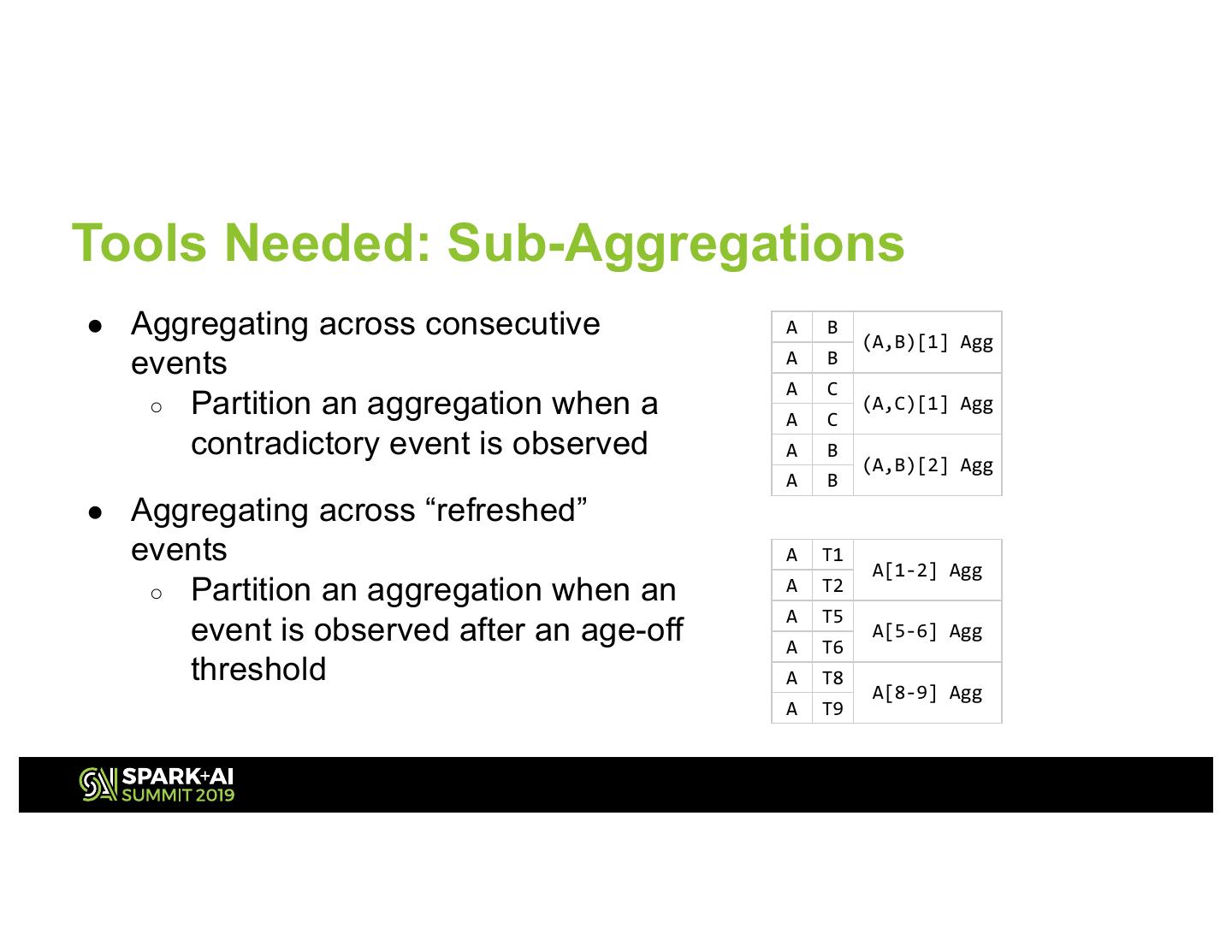 Tools Needed: Sub-Aggregations

● Aggregating across consecutive events
○ Partition an aggregation when a contradictory event is observed

● Aggregating across “refreshed” events
○ Partition an aggregation when an event is observed after an age-off threshold

| A | B | (A,B)[1] Agg |
|---|---|---|
| A | B | |
| A | C | (A,C)[1] Agg |
| A | C | |
| A | B | (A,B)[2] Agg |
| A | B | |

| A | T1 | A[1-2] Agg |
|---|---|---|
| A | T2 | |
| A | T5 | A[5-6] Agg |
| A | T6 | |
| A | T8 | A[8-9] Agg |
| A | T9 | |

SPARK+AI SUMMIT 2019